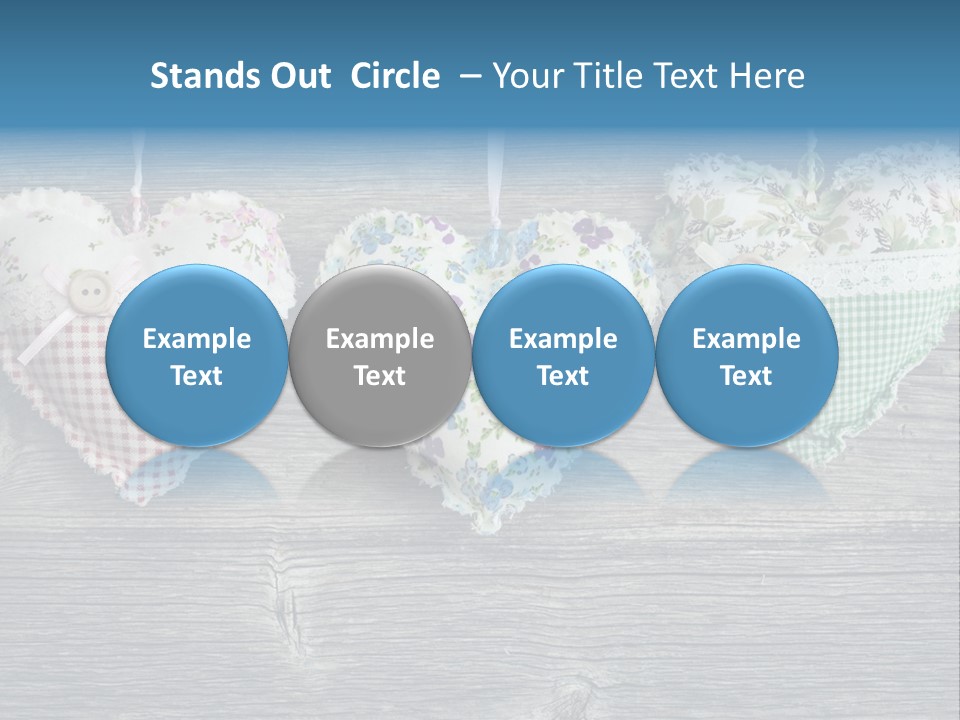 Stands Out Circle – Your Title Text Here

Example Text

Example Text

Example Text

Example Text